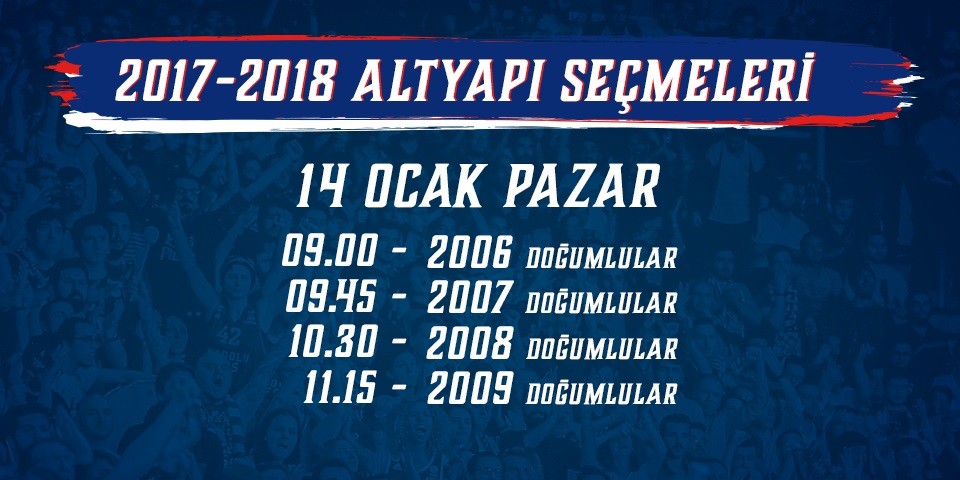 2017-2018 ALTYAPI SEÇMELERİ

14 OCAK PAZAR

09.00 - 2006 DOĞUMLULAR
09.45 - 2007 DOĞUMLULAR
10.30 - 2008 DOĞUMLULAR
11.15 - 2009 DOĞUMLULAR